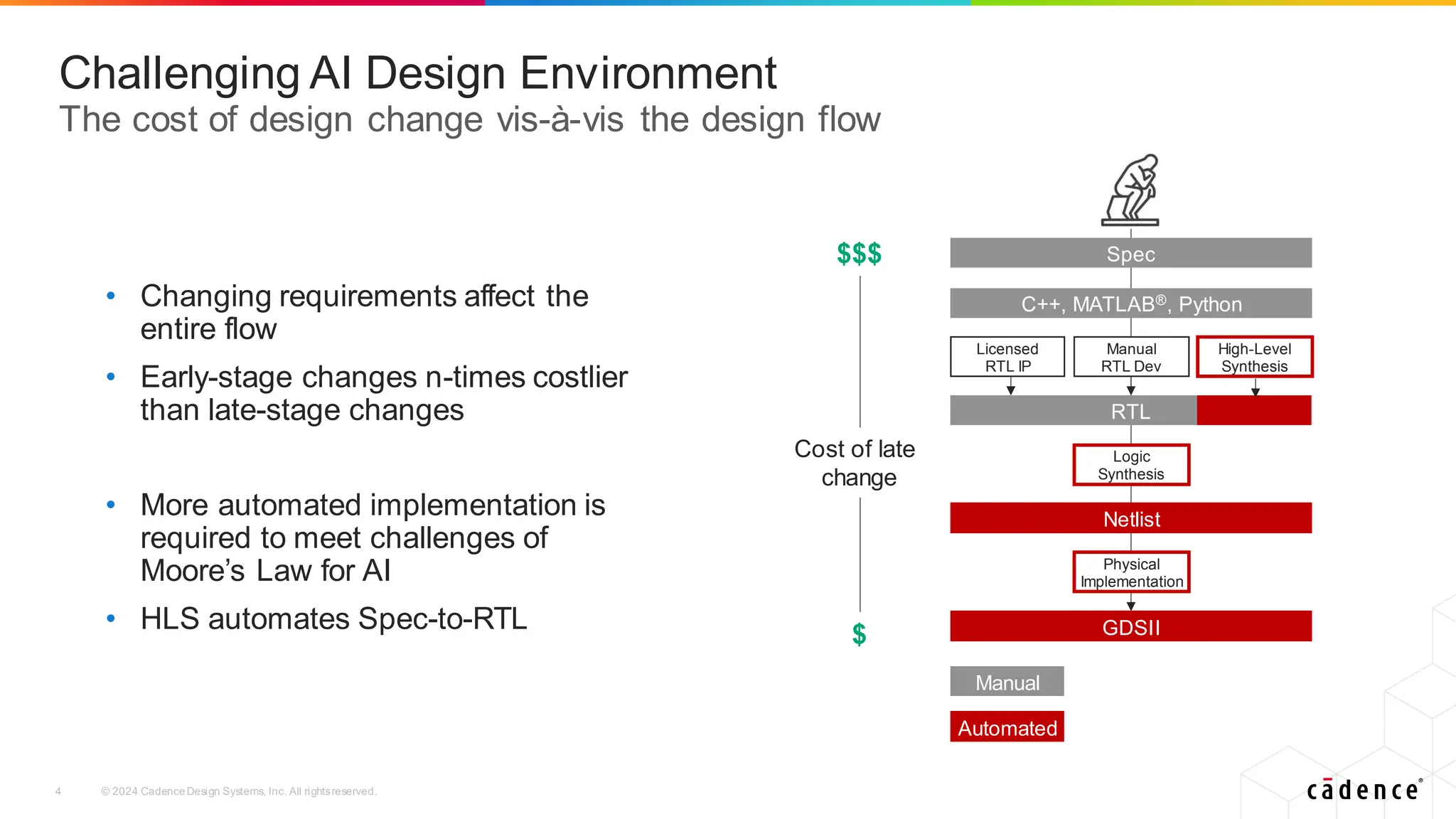 Challenging AI Design Environment
The cost of design change vis-à-vis the design flow

• Changing requirements affect the entire flow
• Early-stage changes n-times costlier than late-stage changes

• More automated implementation is required to meet challenges of Moore's Law for AI
• HLS automates Spec-to-RTL

$$$

Cost of late change

$

Spec

C++, MATLAB®, Python

Licensed RTL IP

Manual RTL Dev

High-Level Synthesis

RTL

Logic Synthesis

Netlist

Physical Implementation

GDSII

Manual

Automated

4

© 2024 Cadence Design Systems, Inc. All rights reserved.

cādence®